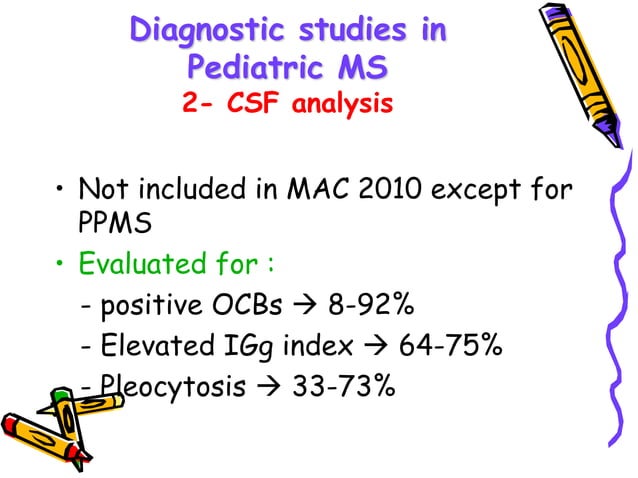 Diagnostic studies in Pediatric MS
2- CSF analysis

• Not included in MAC 2010 except for PPMS
• Evaluated for :
- positive OCBs → 8-92%
- Elevated IGg index → 64-75%
- Pleocytosis → 33-73%